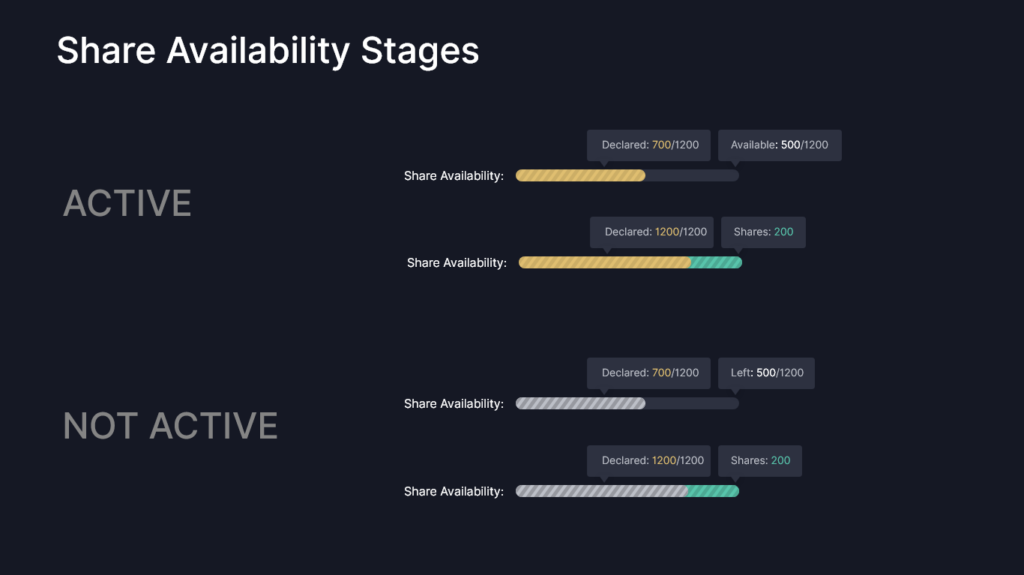 Share Availability Stages

ACTIVE

Declared: 700/1200 Available: 500/1200
Share Availability:

Declared: 1200/1200 Shares: 200
Share Availability:

NOT ACTIVE

Declared: 700/1200 Left: 500/1200
Share Availability:

Declared: 1200/1200 Shares: 200
Share Availability: